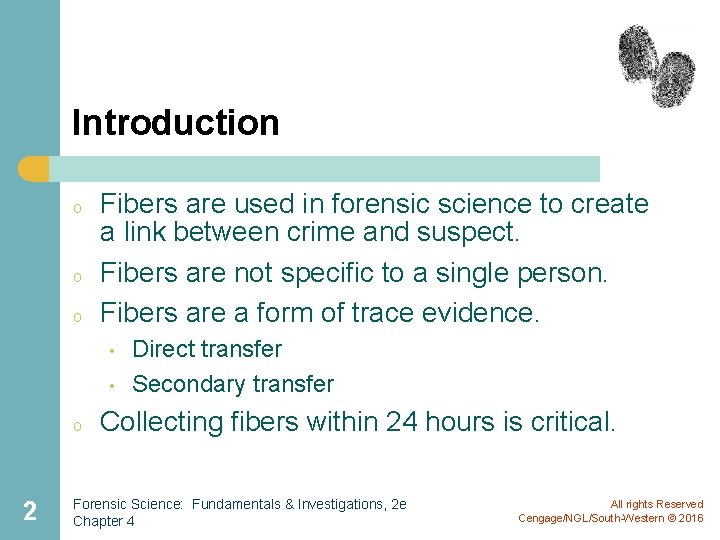 Introduction

o Fibers are used in forensic science to create a link between crime and suspect.

o Fibers are not specific to a single person.

o Fibers are a form of trace evidence.

• Direct transfer

• Secondary transfer

o Collecting fibers within 24 hours is critical.

2

Forensic Science: Fundamentals & Investigations, 2e
Chapter 4

All rights Reserved
Cengage/NGL/South-Western © 2016